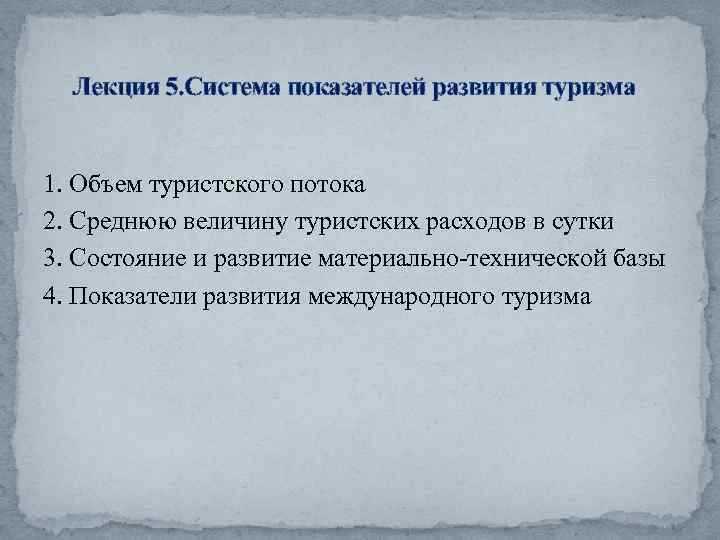 Лекция 5.Система показателей развития туризма

1. Объем туристского потока
2. Среднюю величину туристских расходов в сутки
3. Состояние и развитие материально-технической базы
4. Показатели развития международного туризма